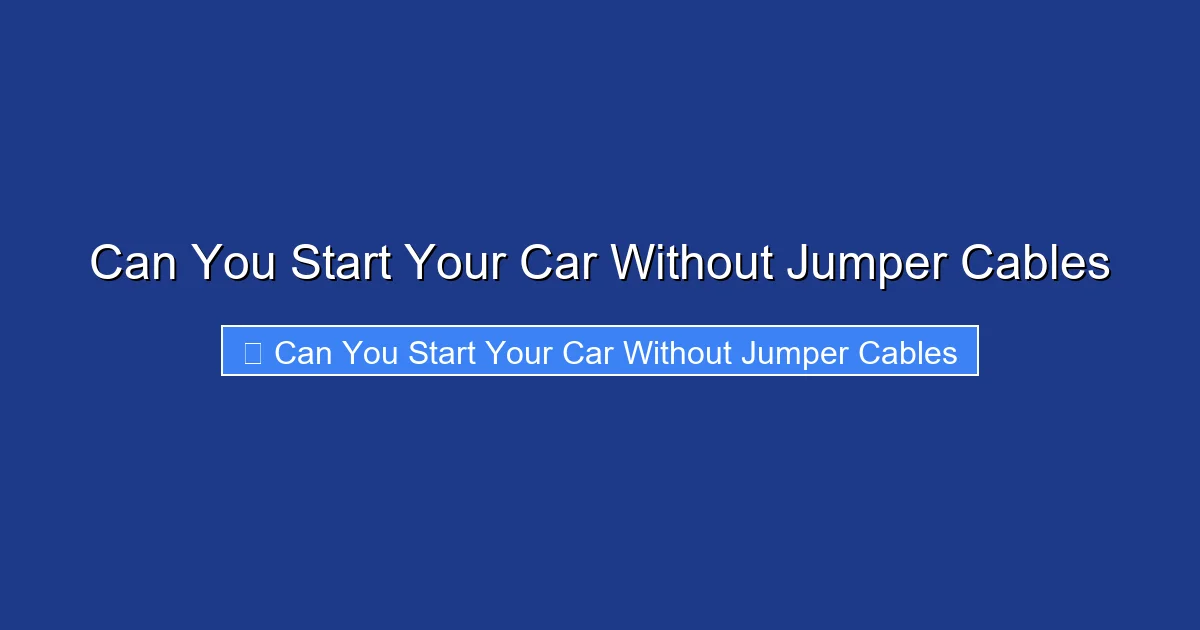 Can You Start Your Car Without Jumper Cables

Can You Start Your Car Without Jumper Cables